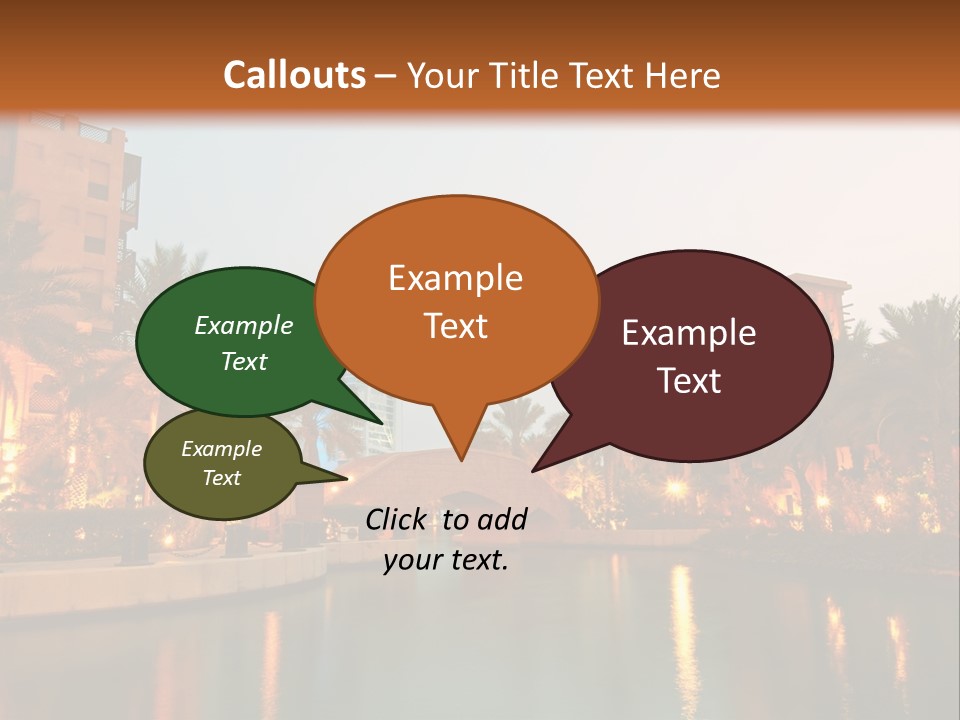 Callouts – Your Title Text Here

Example Text

Example Text

Example Text

Example Text

Click to add your text.